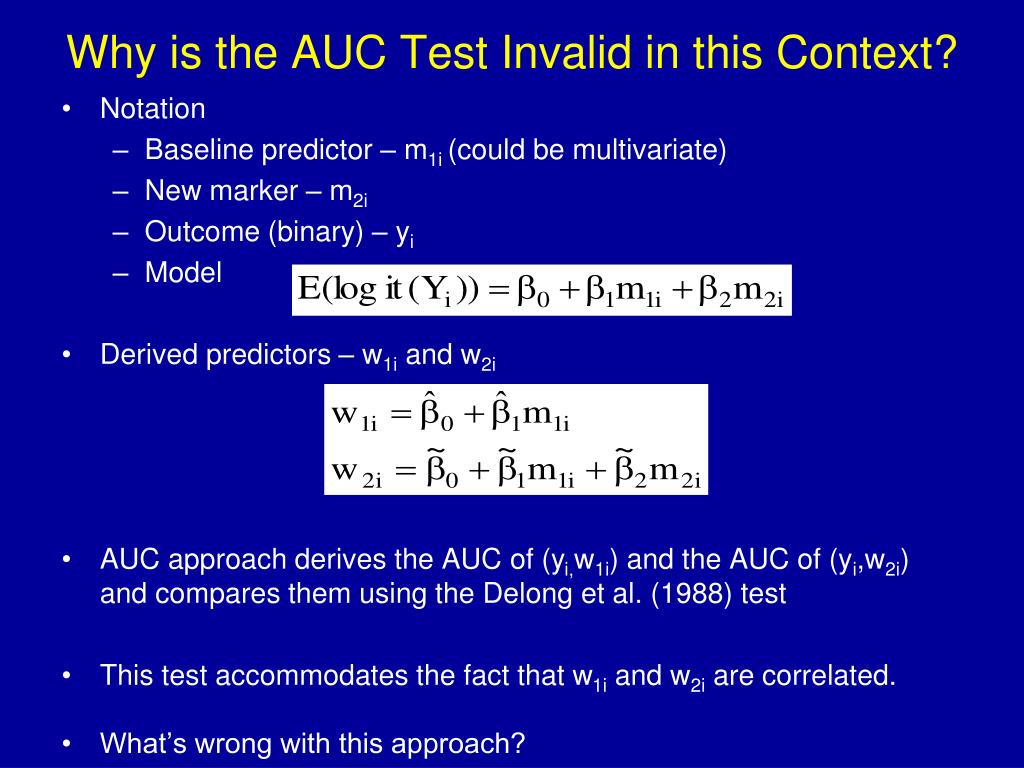 Why is the AUC Test Invalid in this Context?

• Notation
– Baseline predictor – $m_{1i}$ (could be multivariate)
– New marker – $m_{2i}$
– Outcome (binary) – $y_i$
– Model $E(\log it(Y_i)) = \beta_0 + \beta_1 m_{1i} + \beta_2 m_{2i}$

• Derived predictors – $w_{1i}$ and $w_{2i}$

$w_{1i} = \hat{\beta}_0 + \hat{\beta}_1 m_{1i}$
$w_{2i} = \tilde{\beta}_0 + \tilde{\beta}_1 m_{1i} + \tilde{\beta}_2 m_{2i}$

• AUC approach derives the AUC of ($y_{i,}w_{1i}$) and the AUC of ($y_i$,$w_{2i}$) and compares them using the Delong et al. (1988) test

• This test accommodates the fact that $w_{1i}$ and $w_{2i}$ are correlated.

• What's wrong with this approach?